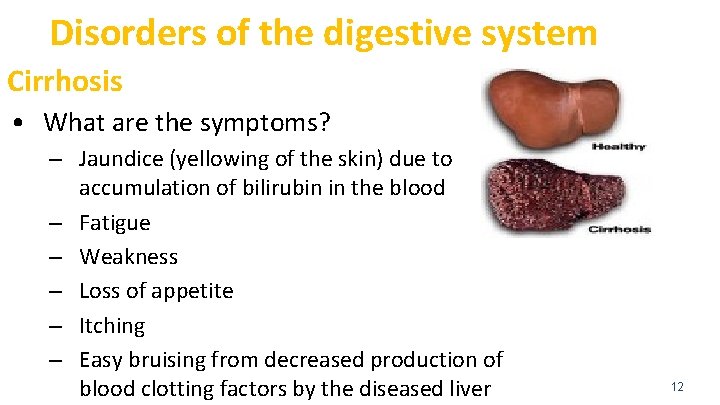 Disorders of the digestive system

Cirrhosis

• What are the symptoms?

– Jaundice (yellowing of the skin) due to accumulation of bilirubin in the blood

– Fatigue

– Weakness

– Loss of appetite

– Itching

– Easy bruising from decreased production of blood clotting factors by the diseased liver

Healthy

Cirrhosis

12